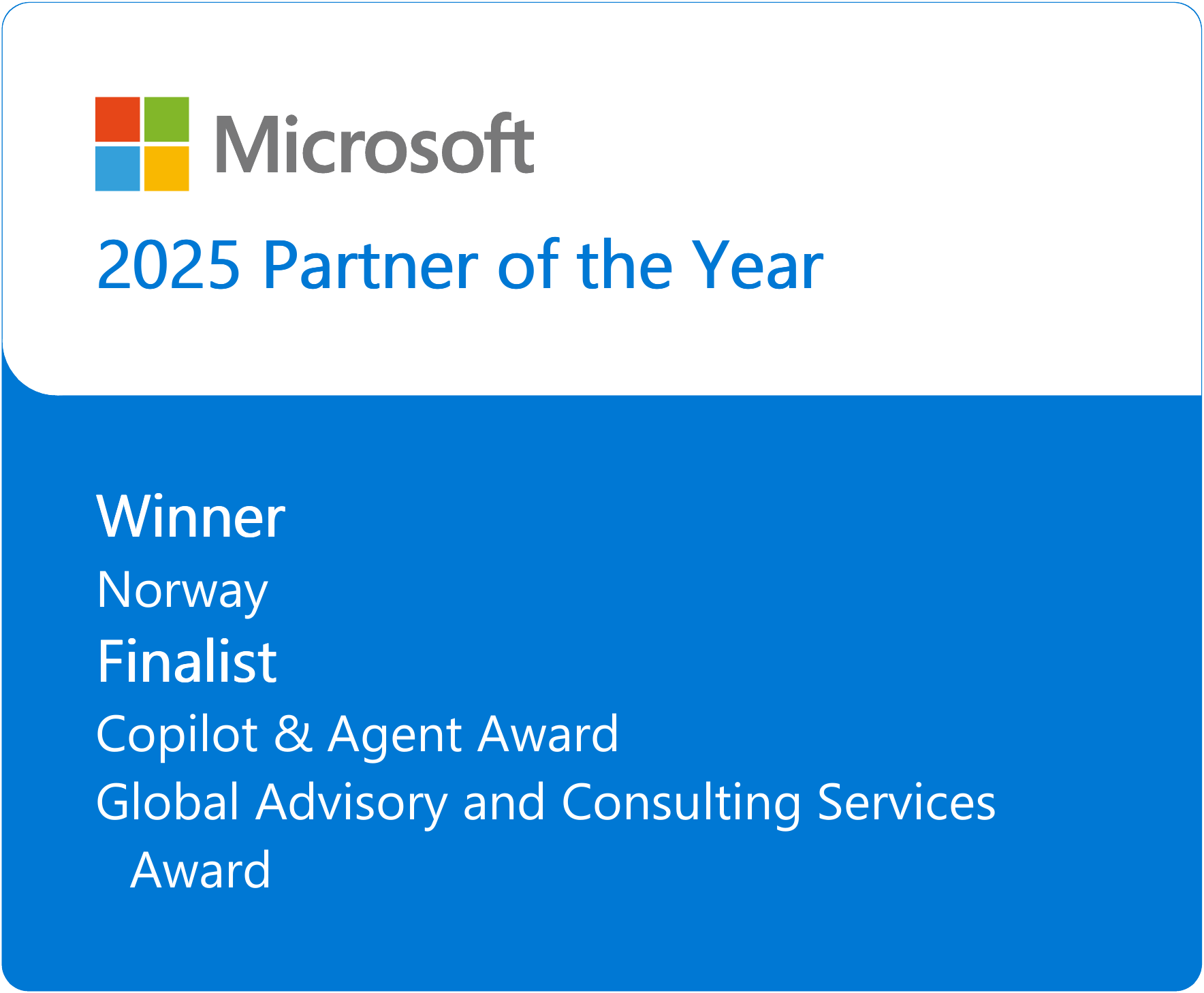 Microsoft

2025 Partner of the Year

Winner

Norway

Finalist

Copilot & Agent Award

Global Advisory and Consulting Services Award